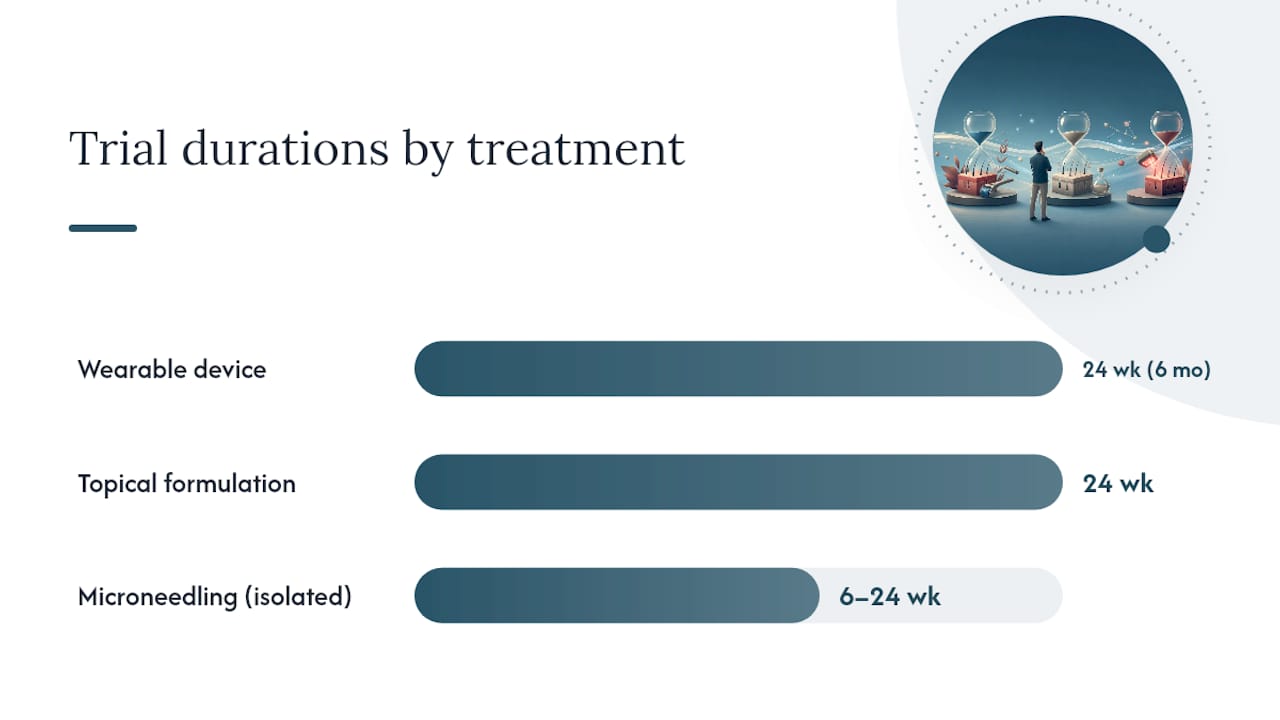 Trial durations by treatment

Wearable device
24 wk (6 mo)

Topical formulation
24 wk

Microneedling (isolated)
6–24 wk